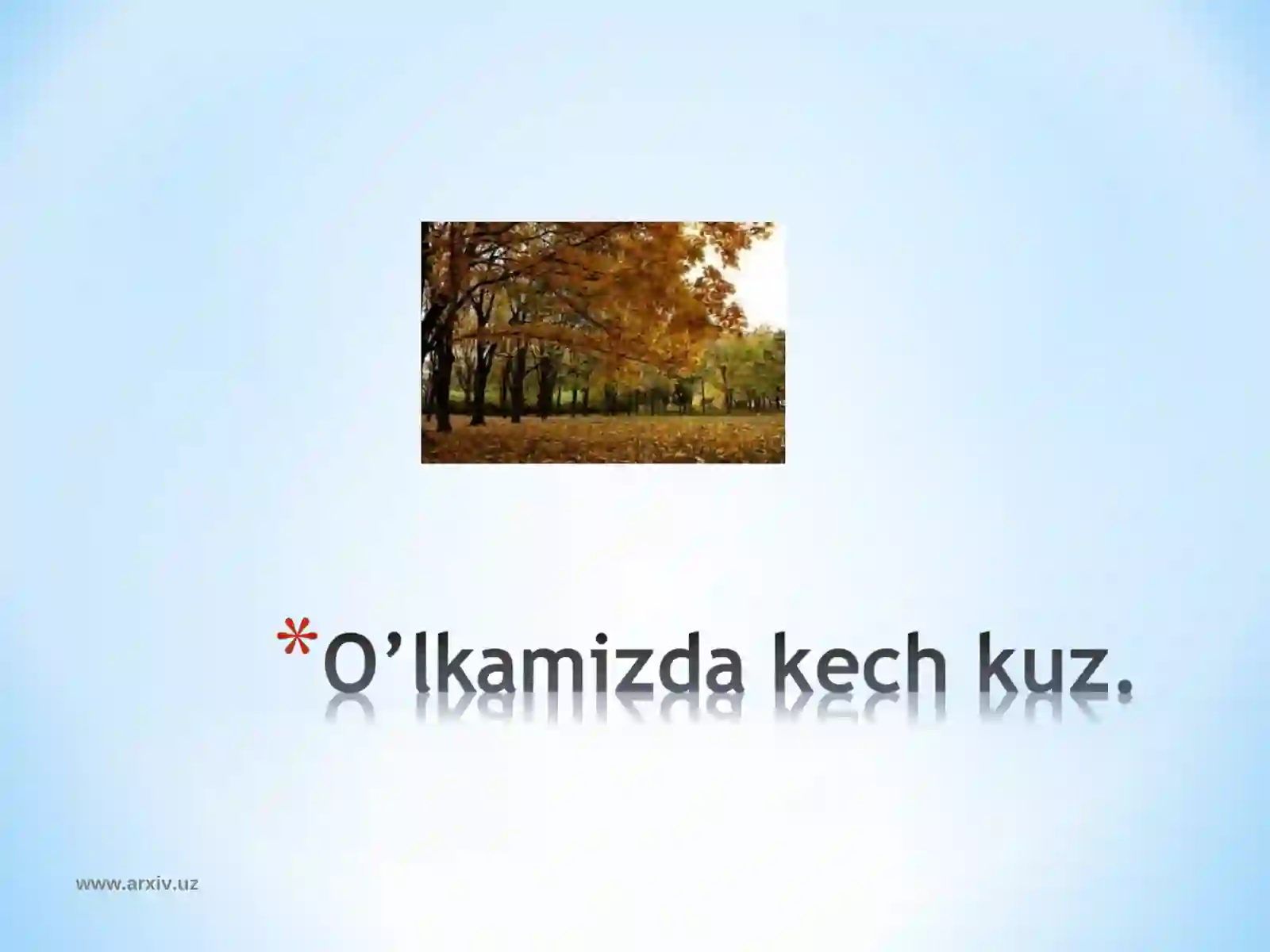 *O’lkamizda kech kuz.

www.arxiv.uz